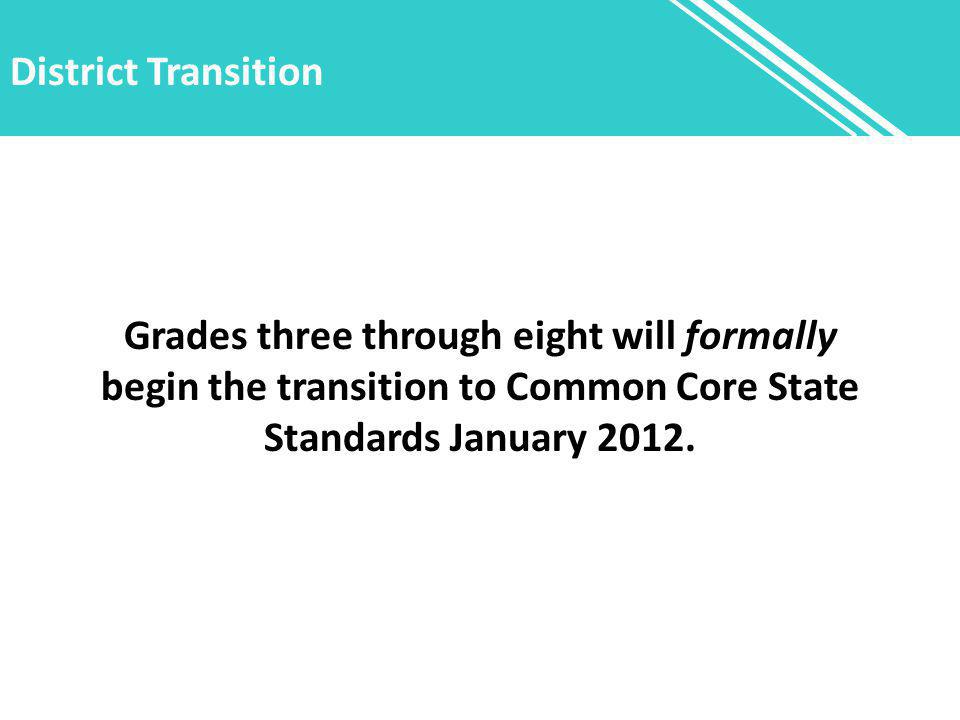 District Transition

Grades three through eight will formally begin the transition to Common Core State Standards January 2012.